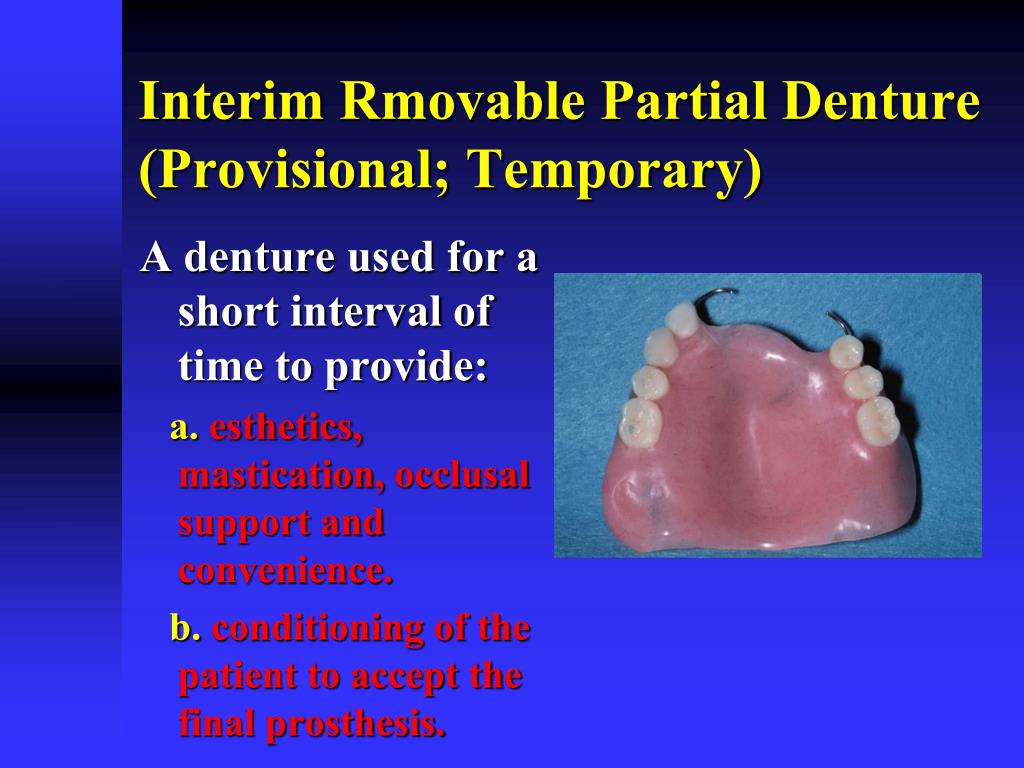 Interim Rmovable Partial Denture (Provisional; Temporary)

A denture used for a short interval of time to provide:

a. esthetics, mastication, occlusal support and convenience.

b. conditioning of the patient to accept the final prosthesis.